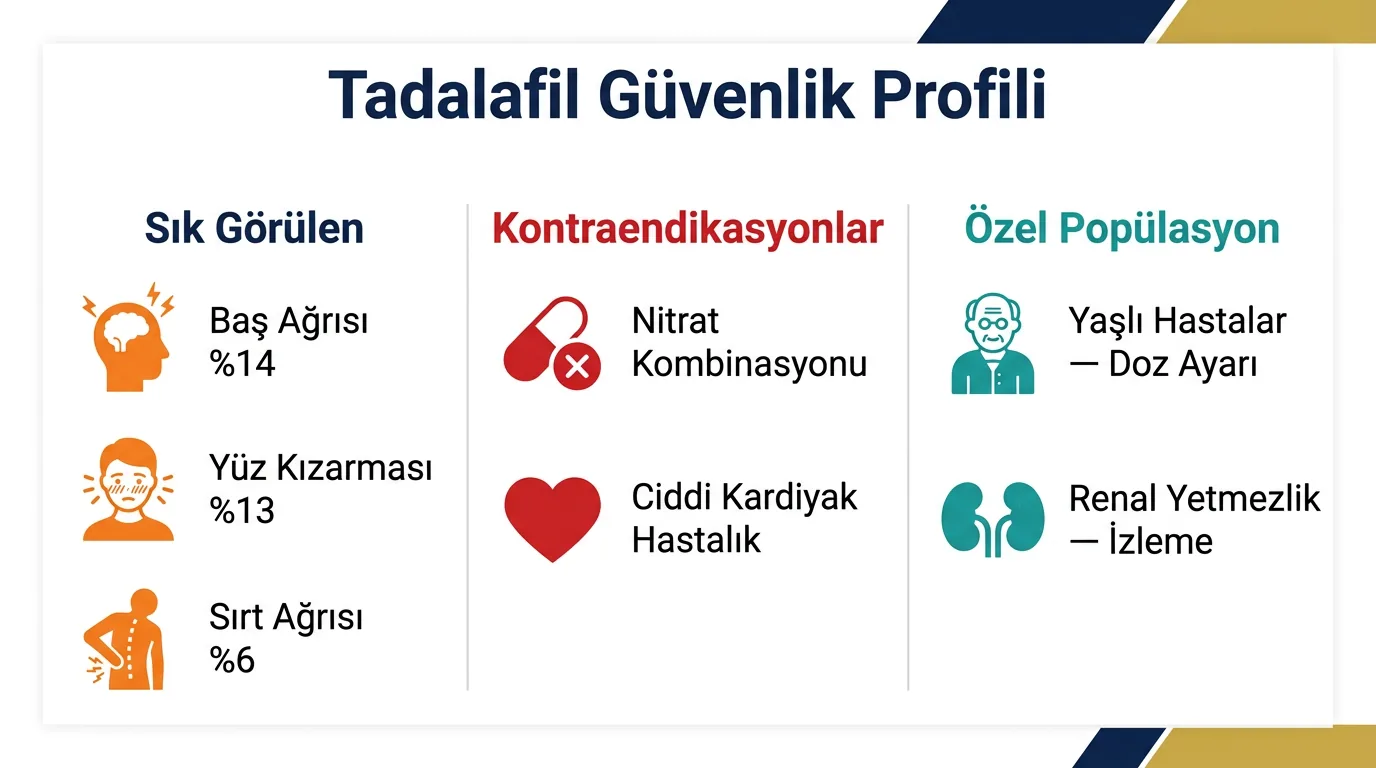 Tadalafil Güvenlik Profili

Sık Görülen

Baş Ağrısı
%14

Yüz Kızarması
%13

Sırt Ağrısı
%6

Kontraendikasyonlar

Nitrat
Kombinasyonu

Ciddi Kardiyak
Hastalık

Özel Popülasyon

Yaşlı Hastalar
— Doz Ayarı

Renal Yetmezlik
— İzleme